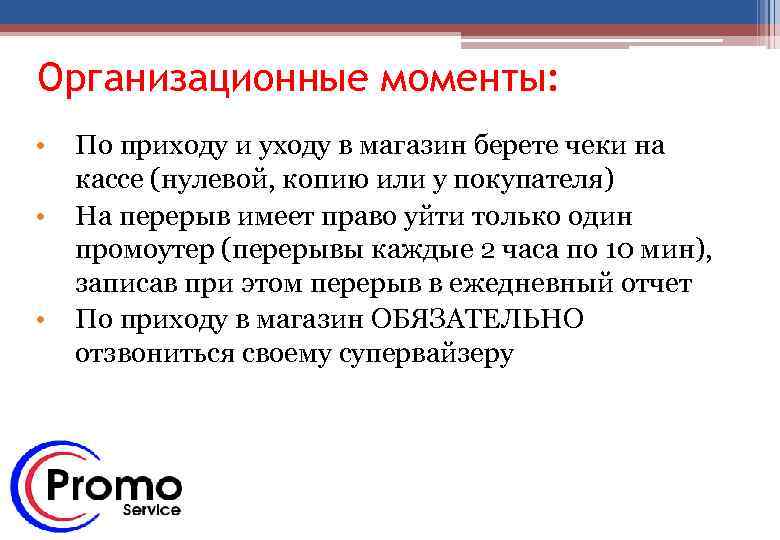 Организационные моменты:

• По приходу и уходу в магазин берете чеки на кассе (нулевой, копию или у покупателя)
• На перерыв имеет право уйти только один промоутер (перерывы каждые 2 часа по 10 мин), записав при этом перерыв в ежедневный отчет
• По приходу в магазин ОБЯЗАТЕЛЬНО отзвониться своему супервайзеру

Promo Service